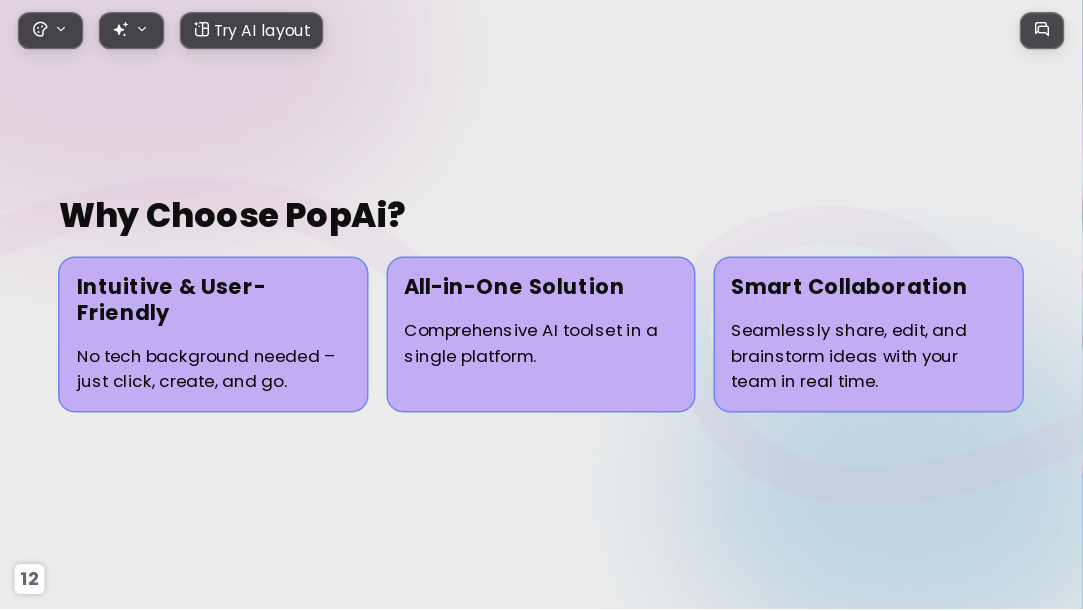 Try AI layout

Why Choose PopAi?

Intuitive & User-Friendly

No tech background needed – just click, create, and go.

All-in-One Solution

Comprehensive AI toolset in a single platform.

Smart Collaboration

Seamlessly share, edit, and brainstorm ideas with your team in real time.

12